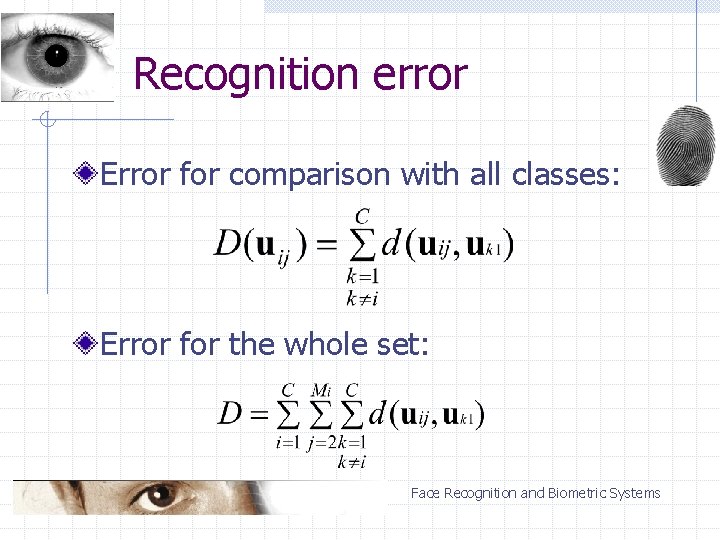 Recognition error

Error for comparison with all classes:

$D(\mathbf{u}_{ij}) = \sum_{\substack{k=1 \\ k \neq i}}^{C} d(\mathbf{u}_{ij}, \mathbf{u}_{k1})$

Error for the whole set:

$D = \sum_{i=1}^{C} \sum_{j=2}^{M_i} \sum_{\substack{k=1 \\ k \neq i}}^{C} d(\mathbf{u}_{ij}, \mathbf{u}_{k1})$

Face Recognition and Biometric Systems